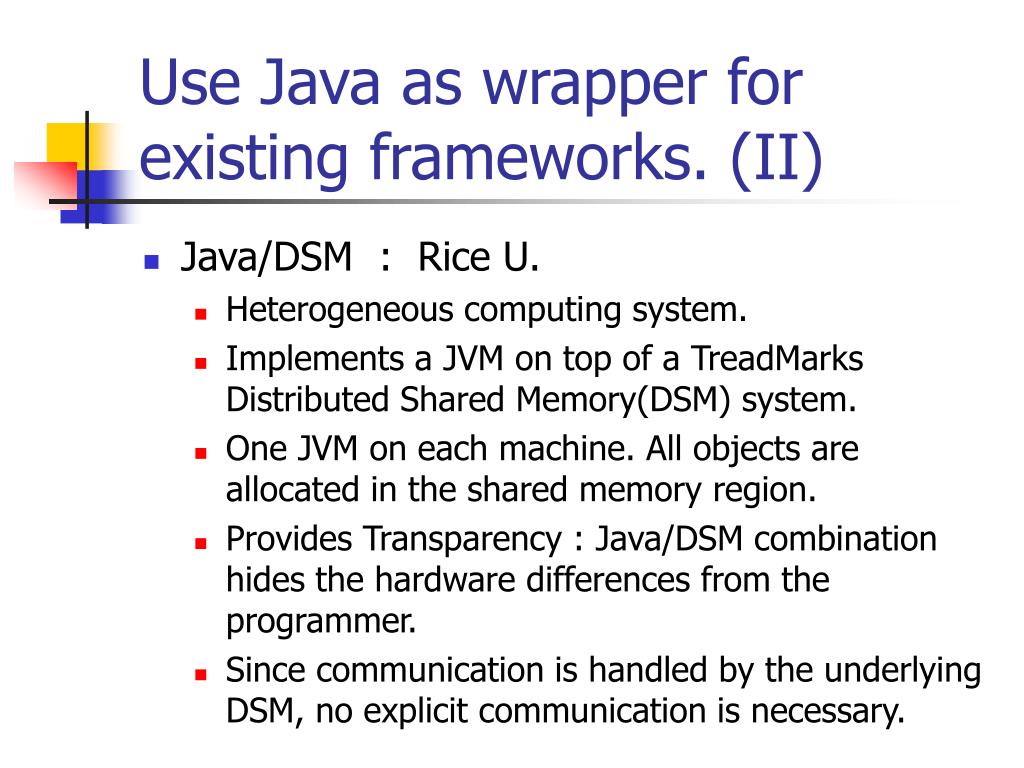 Use Java as wrapper for existing frameworks. (II)

Java/DSM : Rice U.

Heterogeneous computing system.

Implements a JVM on top of a TreadMarks Distributed Shared Memory(DSM) system.

One JVM on each machine. All objects are allocated in the shared memory region.

Provides Transparency : Java/DSM combination hides the hardware differences from the programmer.

Since communication is handled by the underlying DSM, no explicit communication is necessary.